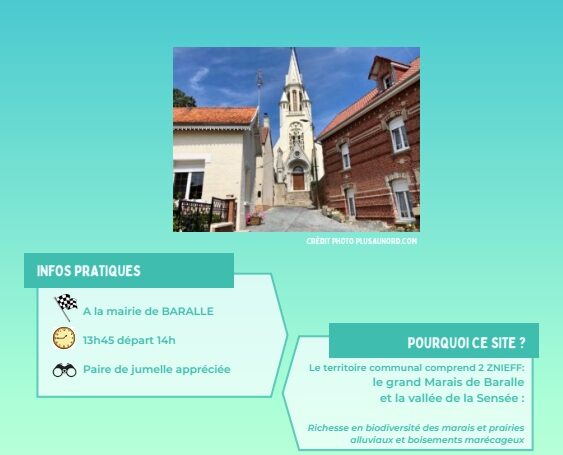 CRÉDIT PHOTO PLUSAUNORD.COM

INFOS PRATIQUES

A la mairie de BARALLE

13h45 départ 14h

Paire de jumelle appréciée

POURQUOI CE SITE ?

Le territoire communal comprend 2 ZNIEFF:
le grand Marais de Baralle
et la vallée de la Sensée :

Richesse en biodiversité des marais et prairies alluviaux et boisements marécageux